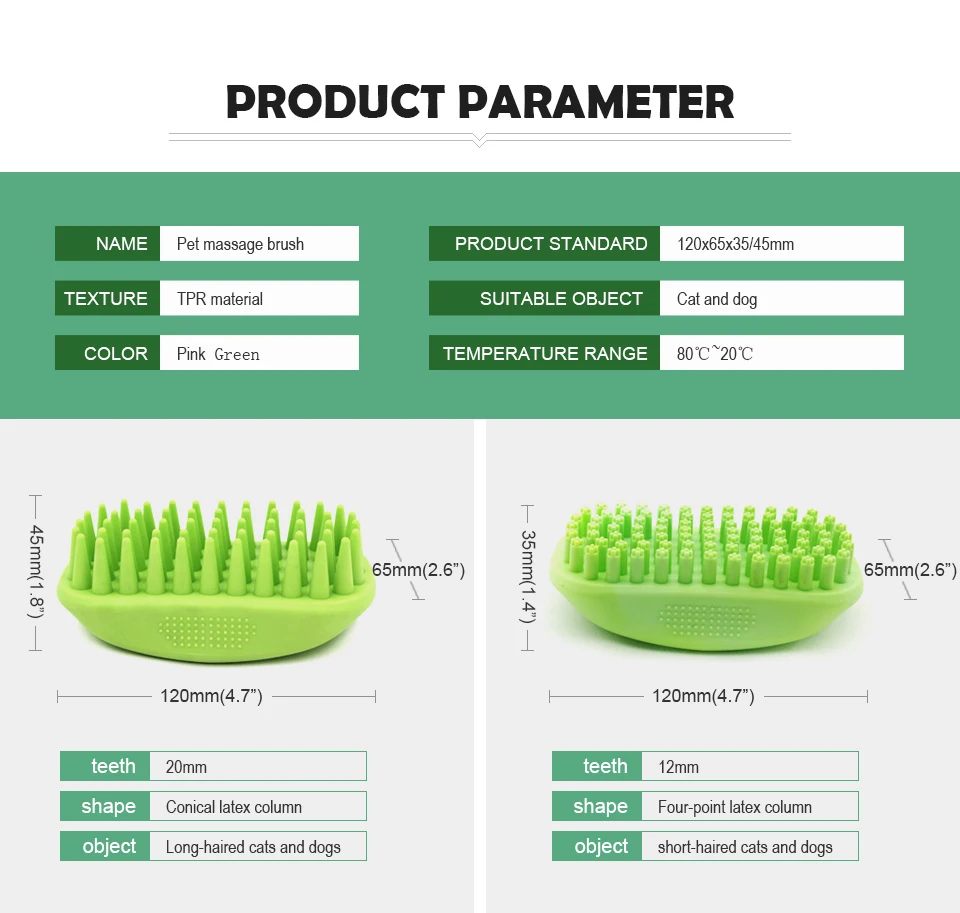 PRODUCT PARAMETER

NAME Pet massage brush

TEXTURE TPR material

COLOR Pink Green

PRODUCT STANDARD 120x65x35/45mm

SUITABLE OBJECT Cat and dog

TEMPERATURE RANGE 80℃~20℃

45mm(1.8")

65mm(2.6")

120mm(4.7")

teeth 20mm

shape Conical latex column

object Long-haired cats and dogs

35mm(1.4")

65mm(2.6")

120mm(4.7")

teeth 12mm

shape Four-point latex column

object short-haired cats and dogs